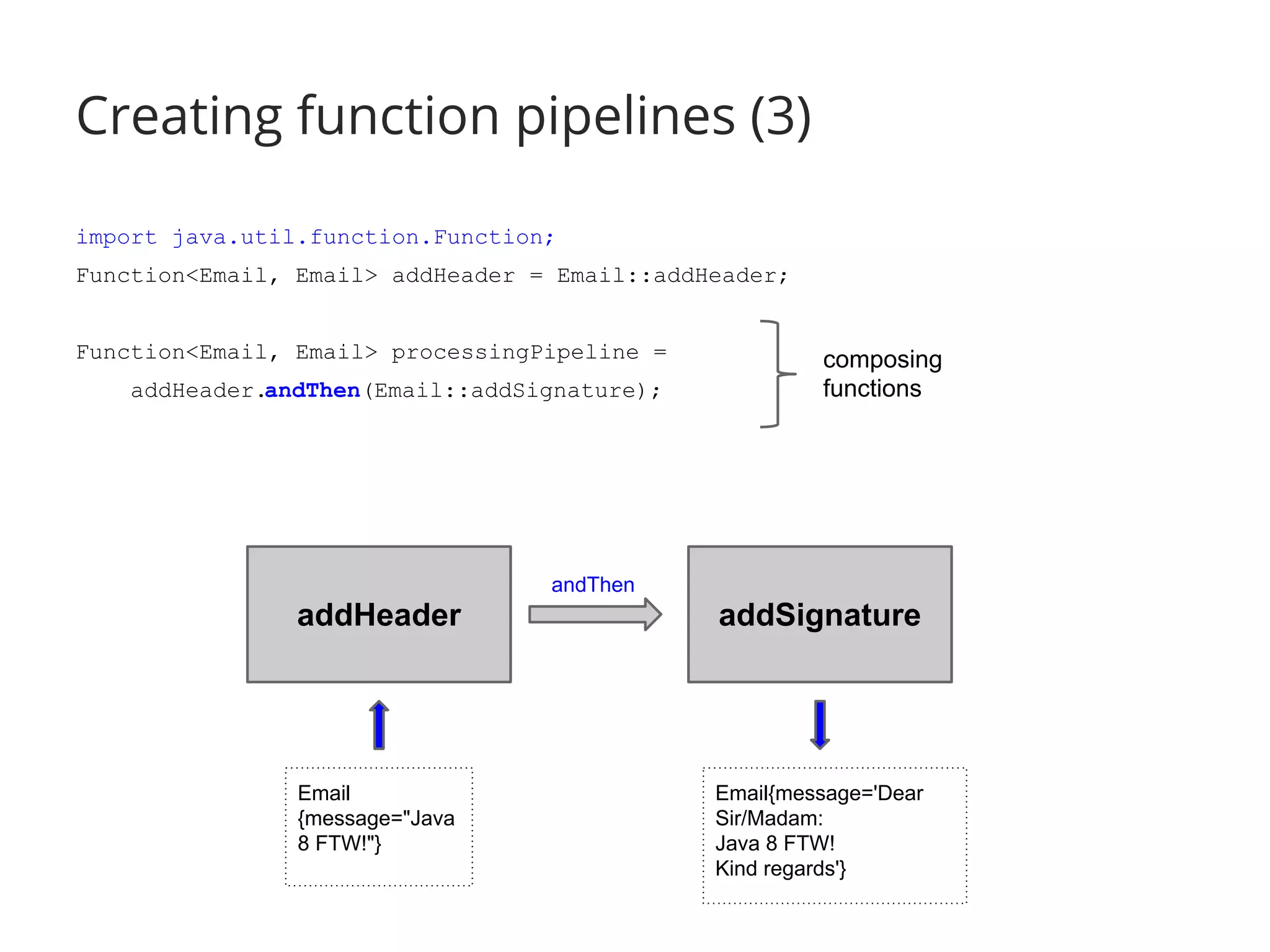 Creating function pipelines (3)

import java.util.function.Function;

Function<Email, Email> addHeader = Email::addHeader;

Function<Email, Email> processingPipeline =
    addHeader.andThen(Email::addSignature);

composing functions

addHeader

andThen

addSignature

Email
{message="Java
8 FTW!"}

Email{message='Dear
Sir/Madam:
Java 8 FTW!
Kind regards'}